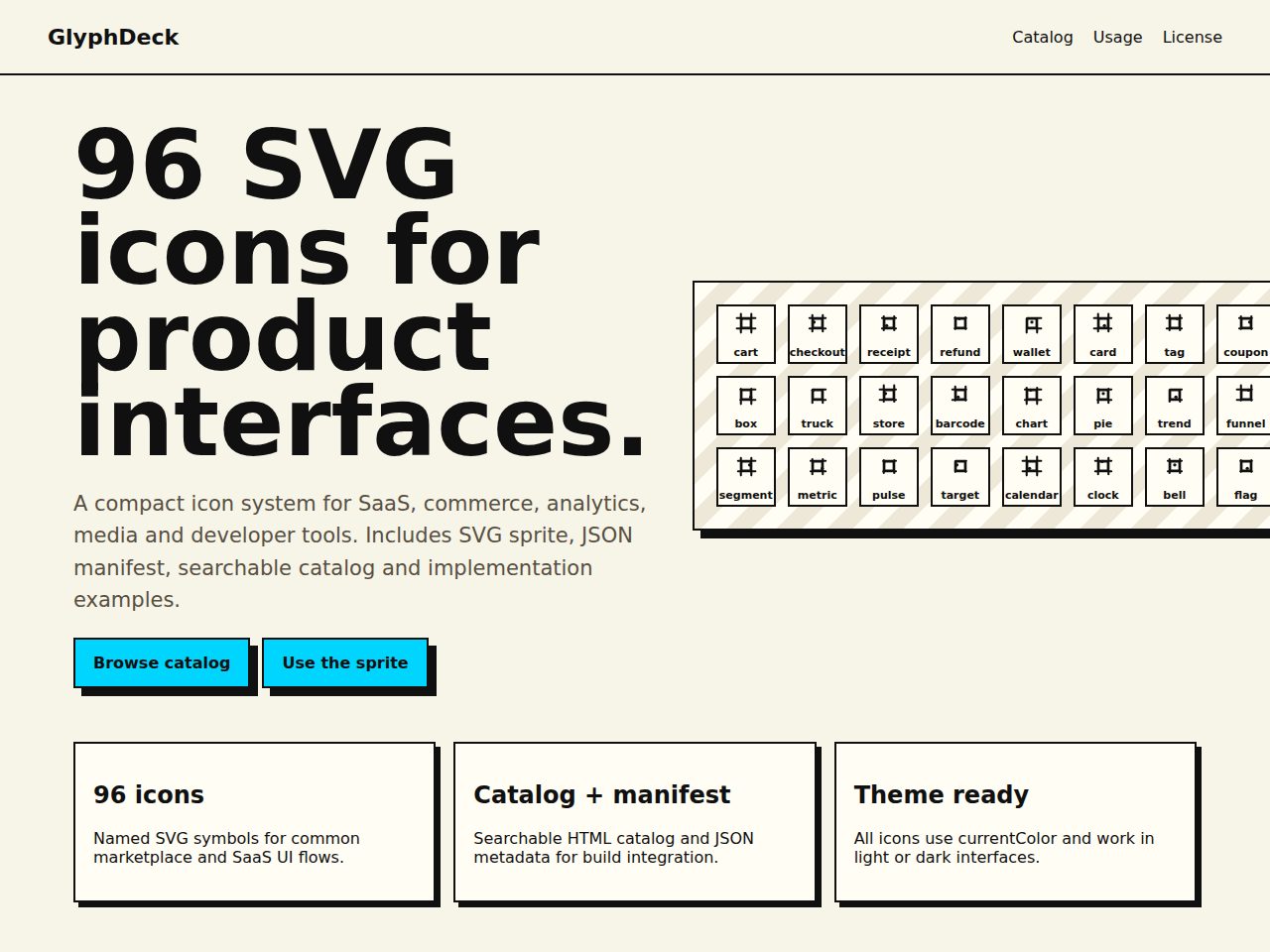 GlyphDeck

Catalog Usage License

96 SVG icons for product interfaces.

A compact icon system for SaaS, commerce, analytics, media and developer tools. Includes SVG sprite, JSON manifest, searchable catalog and implementation examples.

Browse catalog Use the sprite

cart checkout receipt refund wallet card tag coupon
box truck store barcode chart pie trend funnel
segment metric pulse target calendar clock bell flag

96 icons

Named SVG symbols for common marketplace and SaaS UI flows.

Catalog + manifest

Searchable HTML catalog and JSON metadata for build integration.

Theme ready

All icons use currentColor and work in light or dark interfaces.